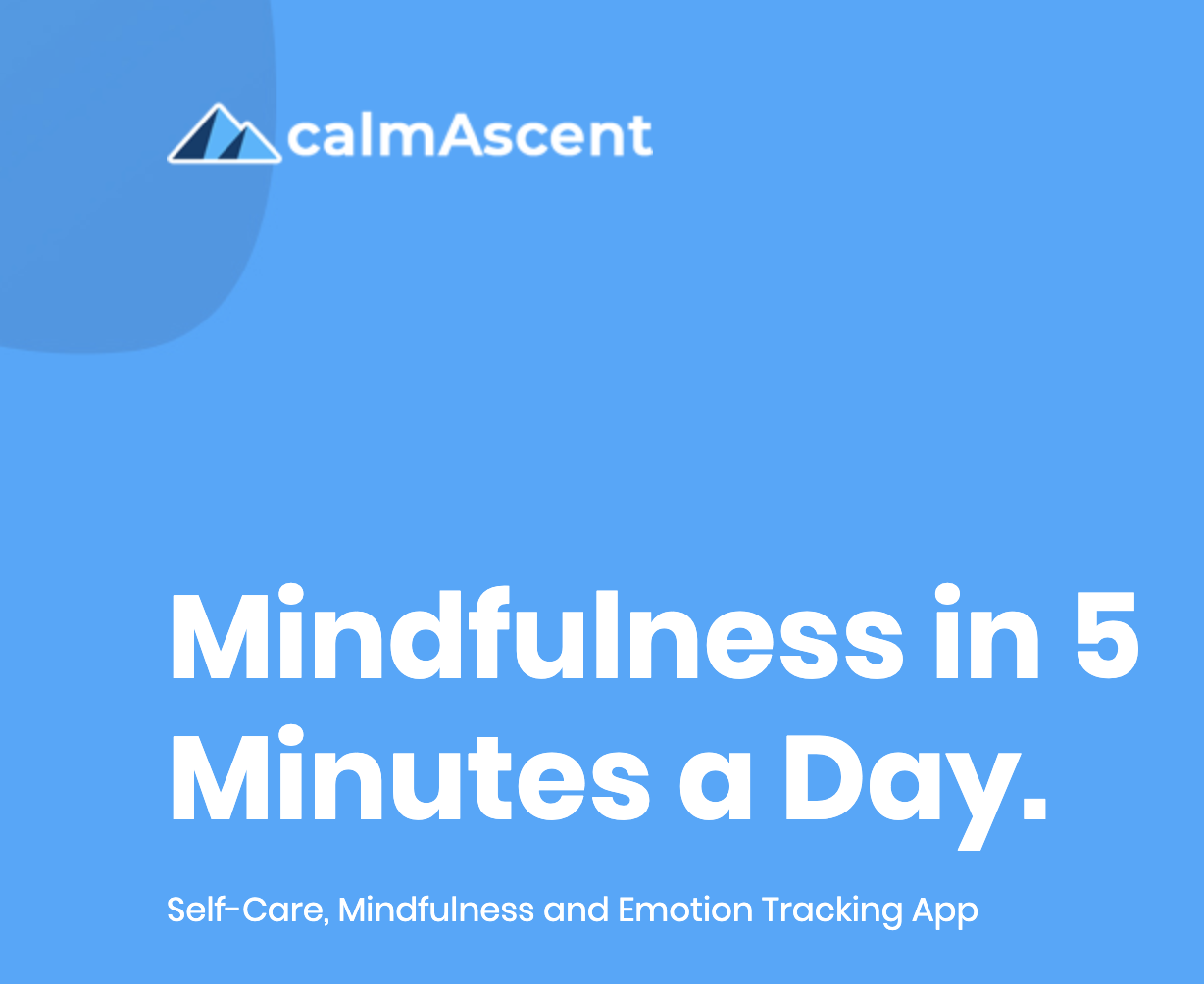 calmAscent

Mindfulness in 5 Minutes a Day.

Self-Care, Mindfulness and Emotion Tracking App